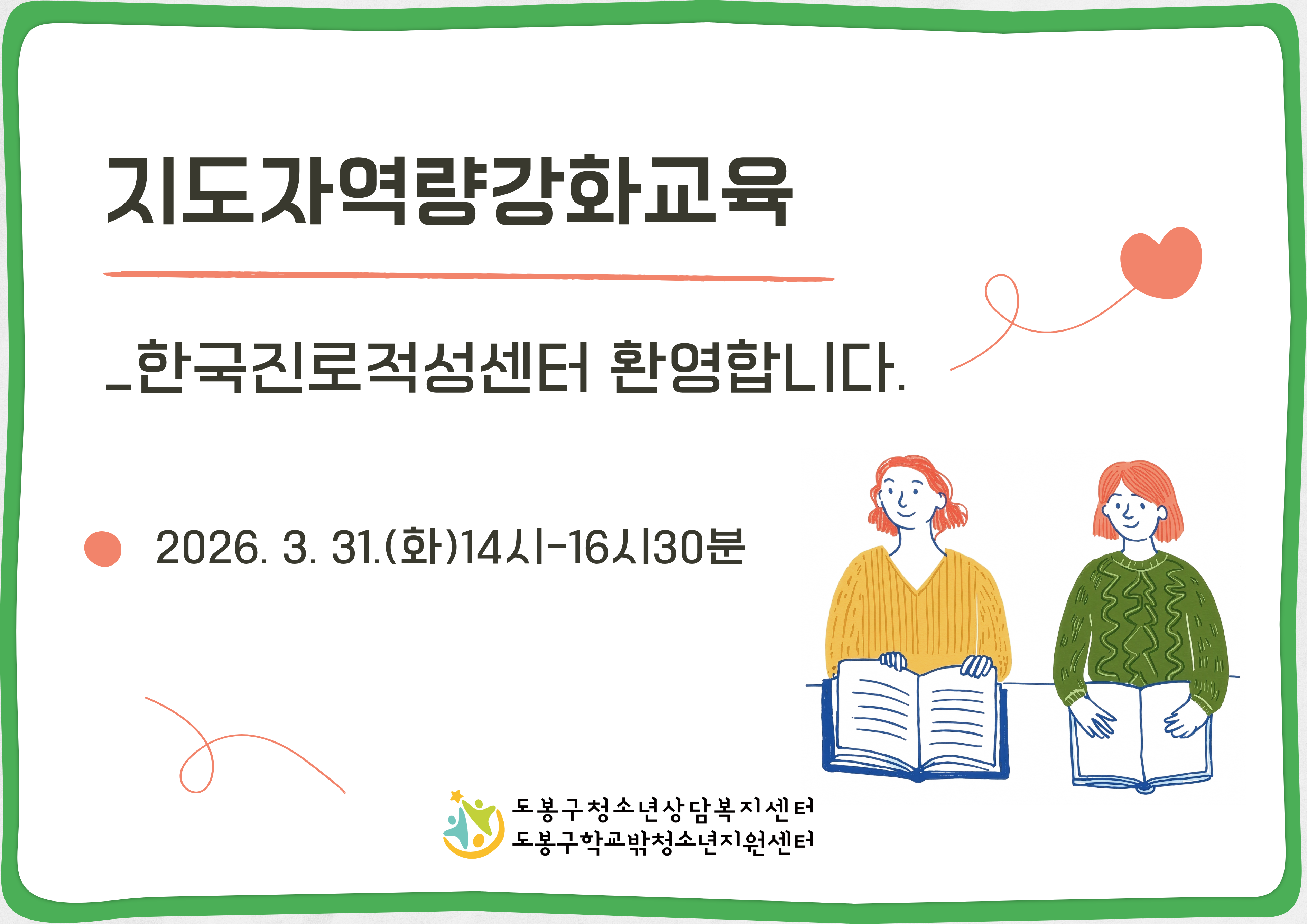 지도자역량강화교육

_한국진로적성센터 환영합니다.

2026. 3. 31.(화)14시-16시30분

도봉구청소년상담복지센터
도봉구학교밖청소년지원센터